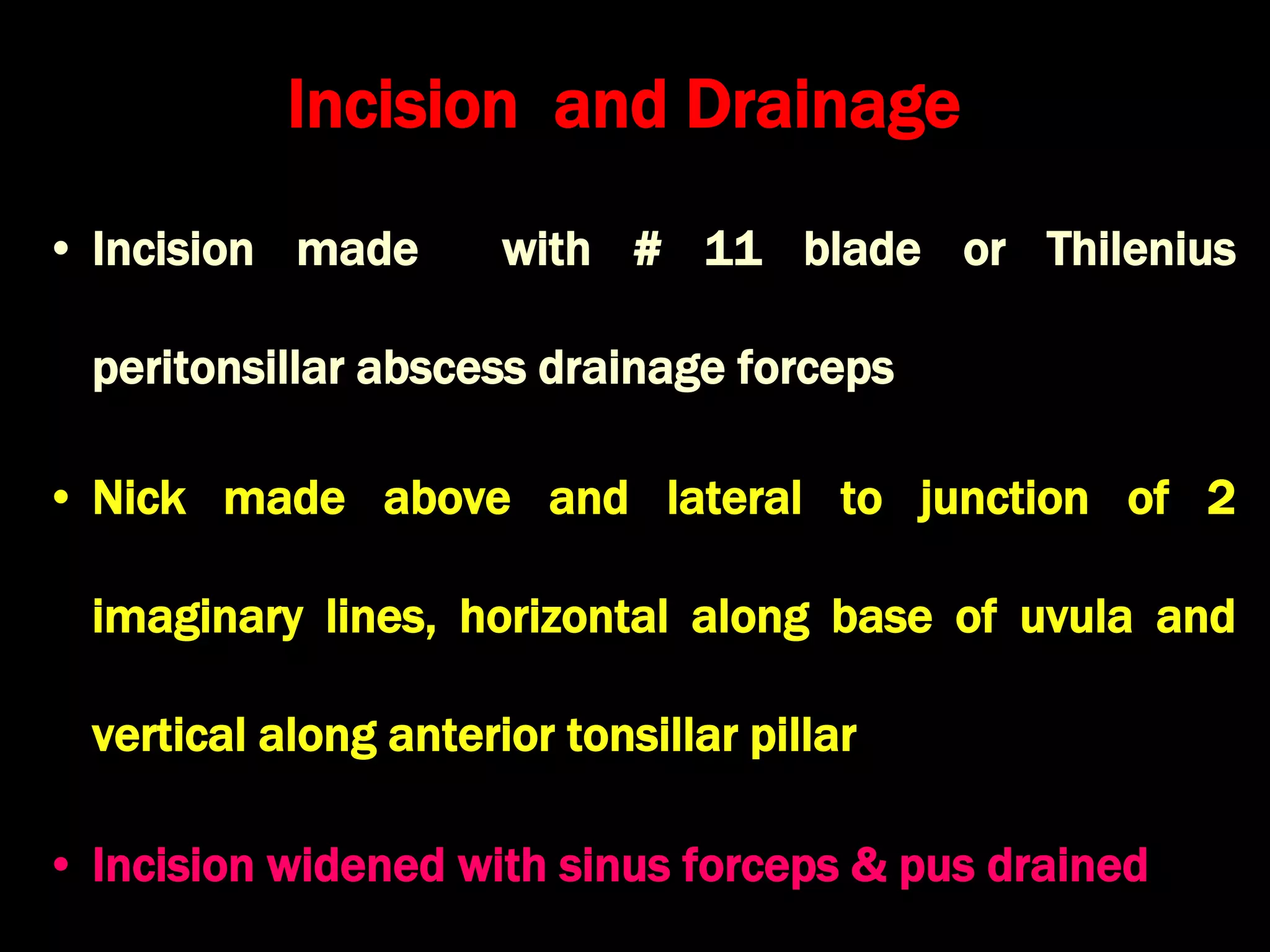 Incision and Drainage

• Incision made with # 11 blade or Thilenius peritonsillar abscess drainage forceps

• Nick made above and lateral to junction of 2 imaginary lines, horizontal along base of uvula and vertical along anterior tonsillar pillar

• Incision widened with sinus forceps & pus drained